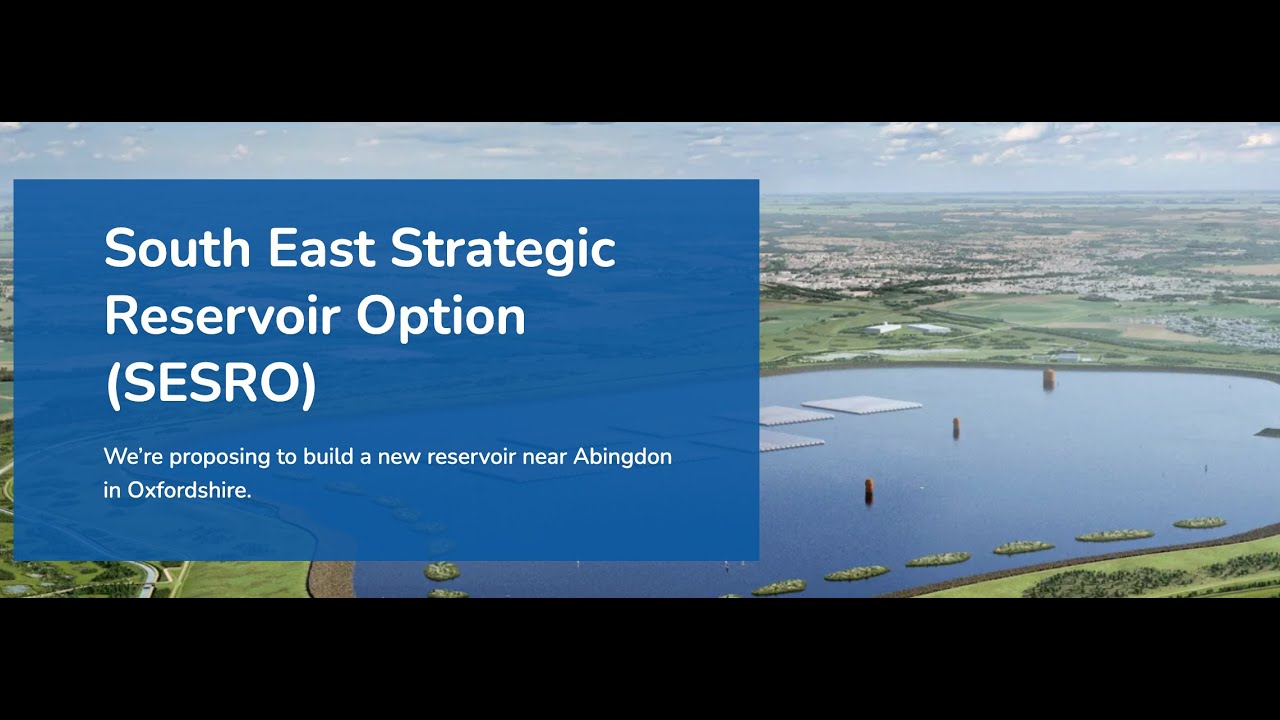 South East Strategic Reservoir Option (SESRO)

We're proposing to build a new reservoir near Abingdon in Oxfordshire.